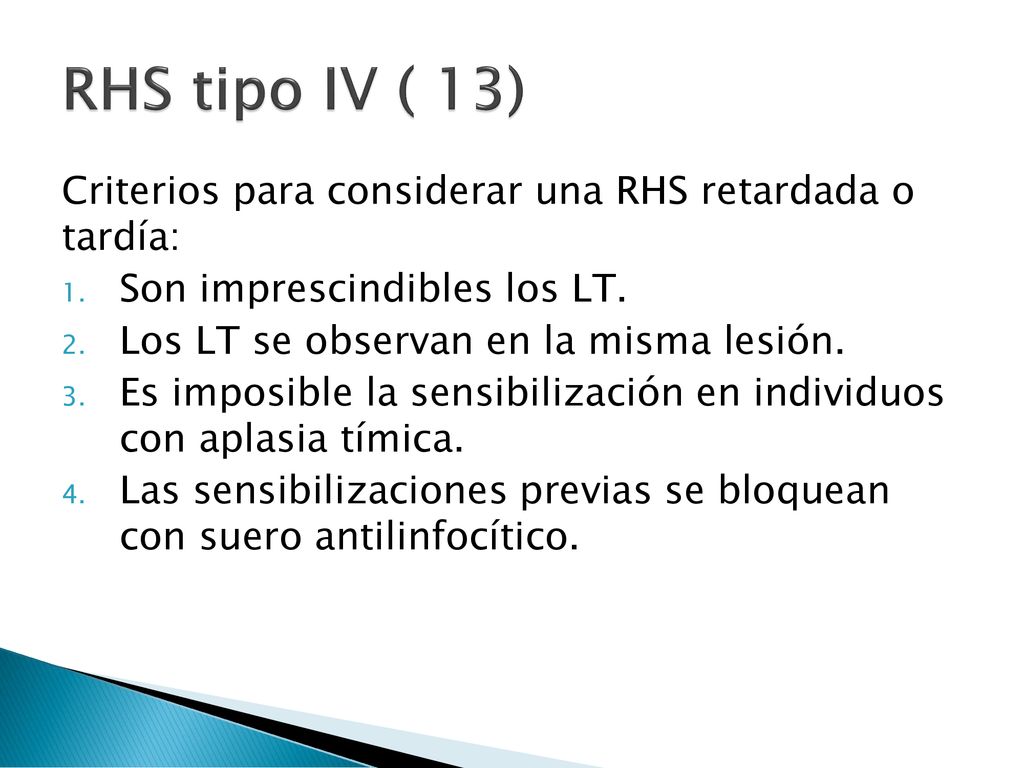 RHS tipo IV ( 13)

Criterios para considerar una RHS retardada o tardía:

1. Son imprescindibles los LT.
2. Los LT se observan en la misma lesión.
3. Es imposible la sensibilización en individuos con aplasia tímica.
4. Las sensibilizaciones previas se bloquean con suero antilinfocítico.